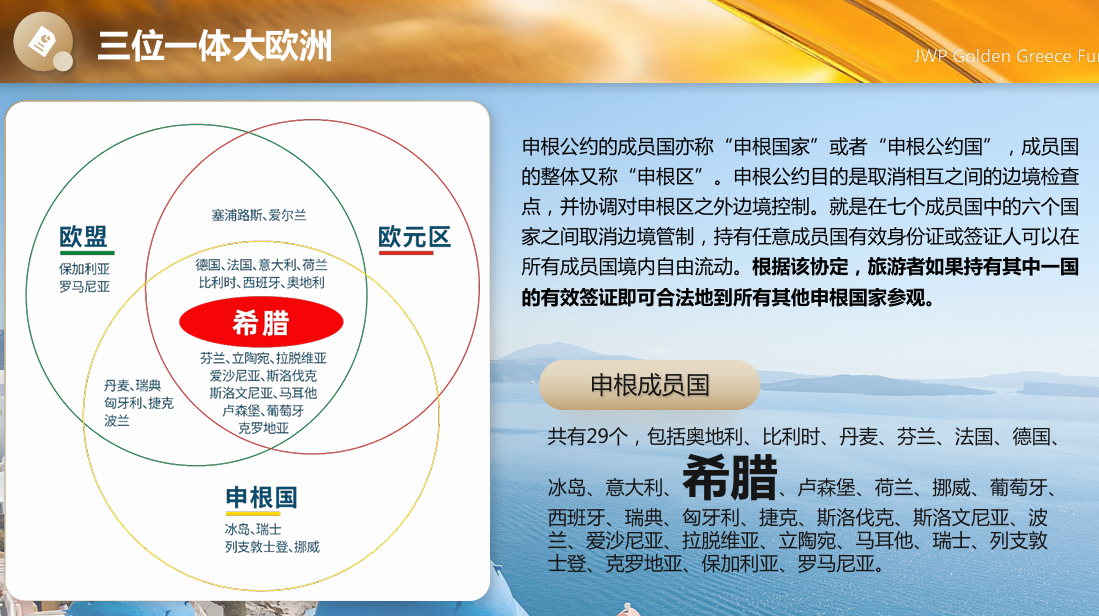 三位一体大欧洲

JWP Golden Greece Fu

欧盟
保加利亚
罗马尼亚

塞浦路斯、爱尔兰

欧元区

德国、法国、意大利、荷兰
比利时、西班牙、奥地利

希腊

芬兰、立陶宛、拉脱维亚
爱沙尼亚、斯洛伐克
斯洛文尼亚、马耳他
卢森堡、葡萄牙
克罗地亚

丹麦、瑞典
匈牙利、捷克
波兰

申根国
冰岛、瑞士
列支敦士登、挪威

申根公约的成员国亦称“申根国家”或者“申根公约国”，成员国的整体又称“申根区”。申根公约目的是取消相互之间的边境检查点，并协调对申根区之外边境控制。就是在七个成员国中的六个国家之间取消边境管制，持有任意成员国有效身份证或签证人可以在所有成员国境内自由流动。根据该协定，旅游者如果持有其中一国的有效签证即可合法地到所有其他申根国家参观。

申根成员国

共有29个，包括奥地利、比利时、丹麦、芬兰、法国、德国、冰岛、意大利、希腊、卢森堡、荷兰、挪威、葡萄牙、西班牙、瑞典、匈牙利、捷克、斯洛伐克、斯洛文尼亚、波兰、爱沙尼亚、拉脱维亚、立陶宛、马耳他、瑞士、列支敦士登、克罗地亚、保加利亚、罗马尼亚。